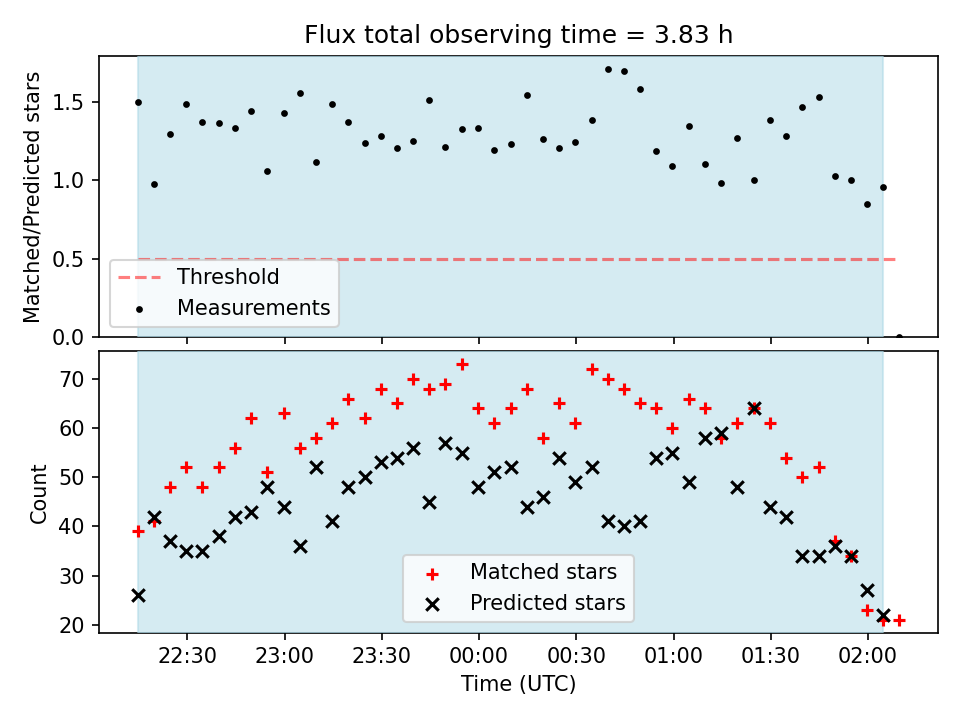 Flux total observing time = 3.83 h

Matched/Predicted stars

1.5
1.0
0.5
0.0

Threshold
Measurements

Count

70
60
50
40
30
20

Matched stars
Predicted stars

22:30
23:00
23:30
00:00
00:30
01:00
01:30
02:00

Time (UTC)